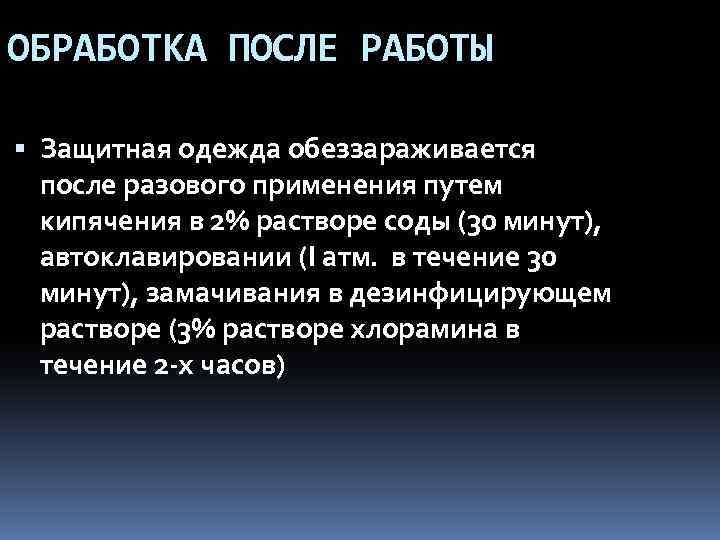 ОБРАБОТКА ПОСЛЕ РАБОТЫ

▪ Защитная одежда обеззараживается после разового применения путем кипячения в 2% растворе соды (30 минут), автоклавировании (I атм. в течение 30 минут), замачивания в дезинфицирующем растворе (3% растворе хлорамина в течение 2-х часов)